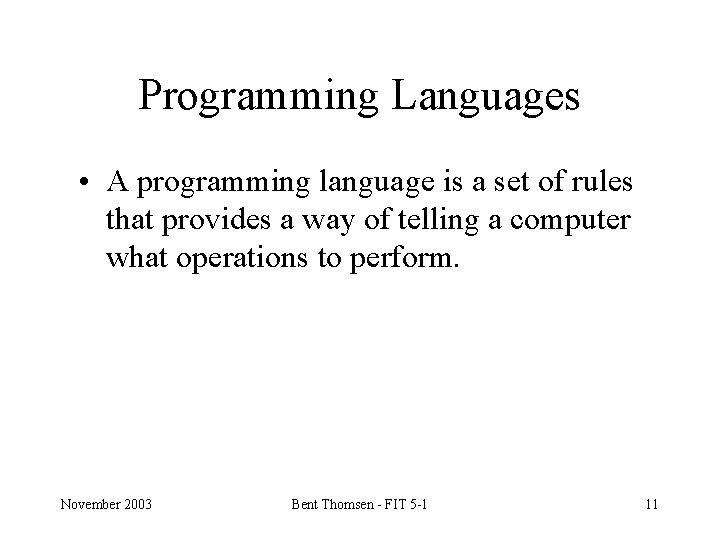 Programming Languages

• A programming language is a set of rules that provides a way of telling a computer what operations to perform.

November 2003

Bent Thomsen - FIT 5-1

11